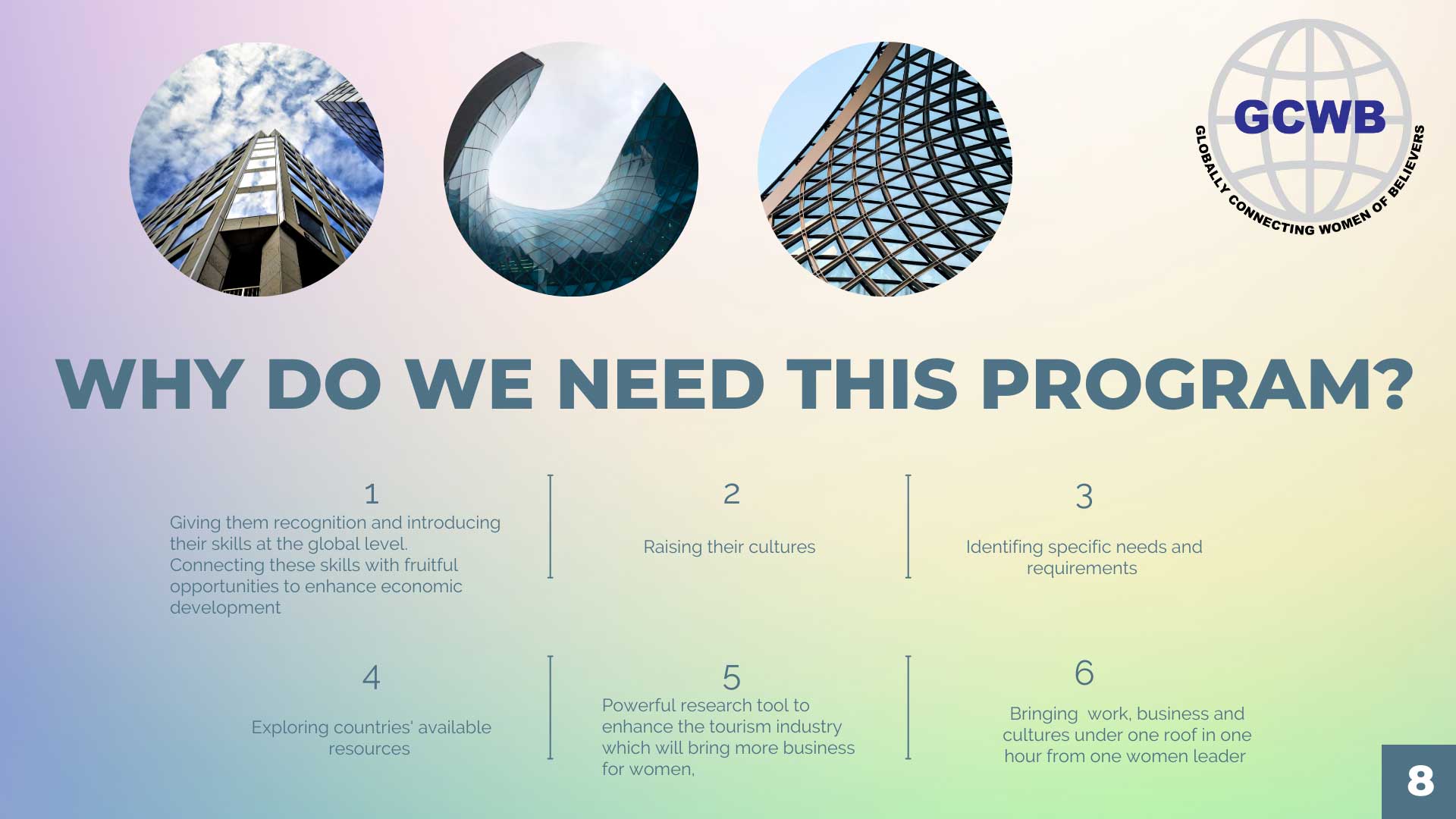 GCWB
GLOBALLY CONNECTING WOMEN OF BELIEVERS

WHY DO WE NEED THIS PROGRAM?

1
Giving them recognition and introducing their skills at the global level. Connecting these skills with fruitful opportunities to enhance economic development

2
Raising their cultures

3
Identifing specific needs and requirements

4
Exploring countries' available resources

5
Powerful research tool to enhance the tourism industry which will bring more business for women,

6
Bringing work, business and cultures under one roof in one hour from one women leader

8